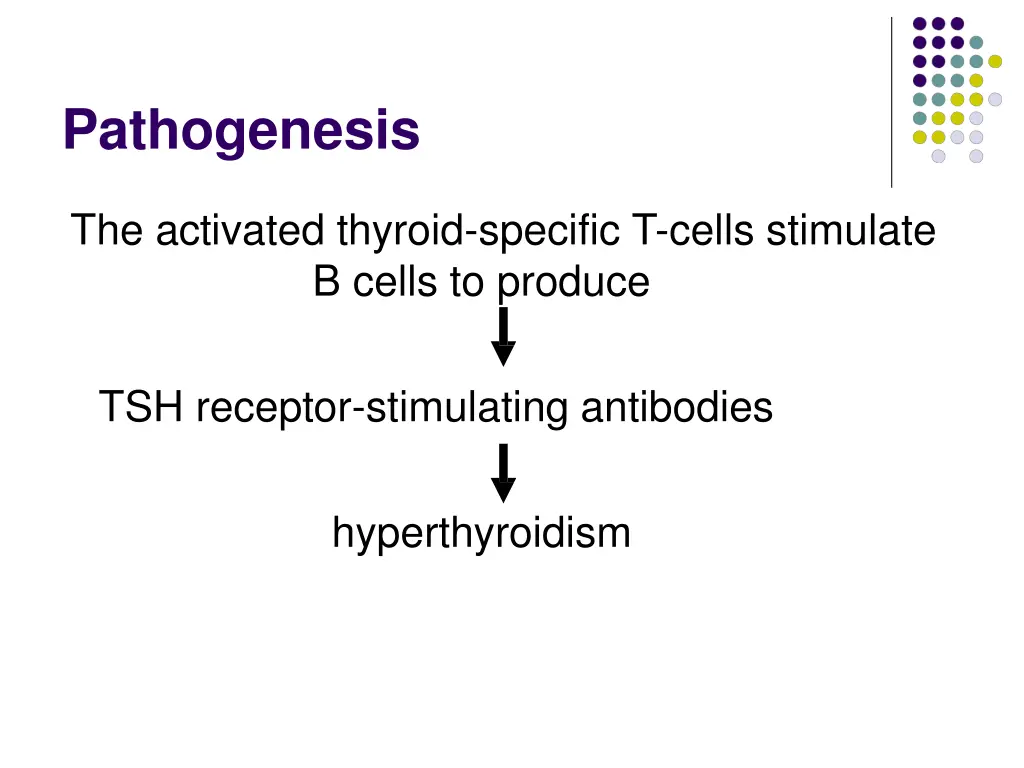 Pathogenesis

The activated thyroid-specific T-cells stimulate B cells to produce

TSH receptor-stimulating antibodies

hyperthyroidism